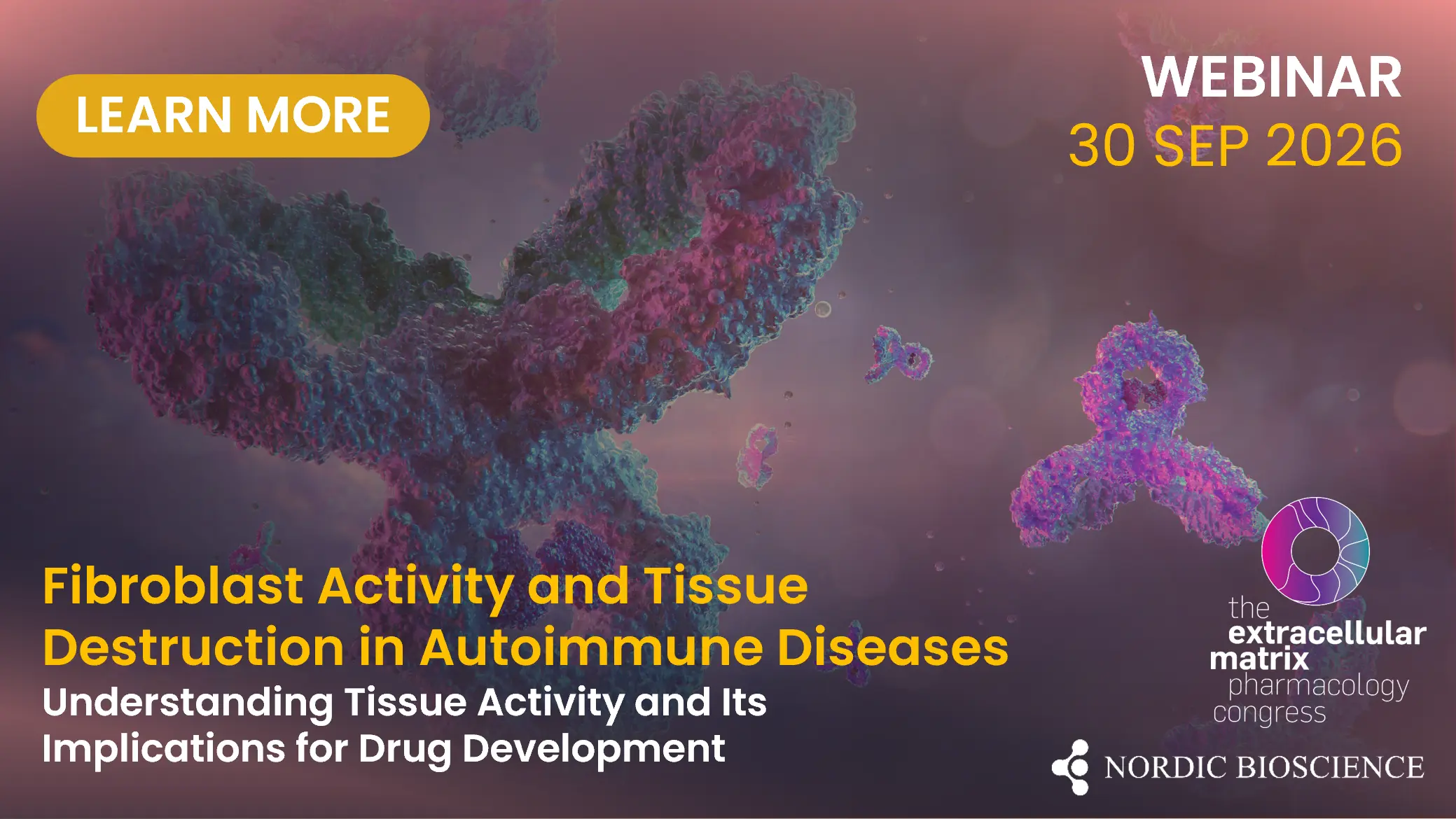 LEARN MORE

WEBINAR
30 SEP 2026

Fibroblast Activity and Tissue Destruction in Autoimmune Diseases
Understanding Tissue Activity and Its Implications for Drug Development

the extracellular matrix pharmacology congress

NORDIC BIOSCIENCE